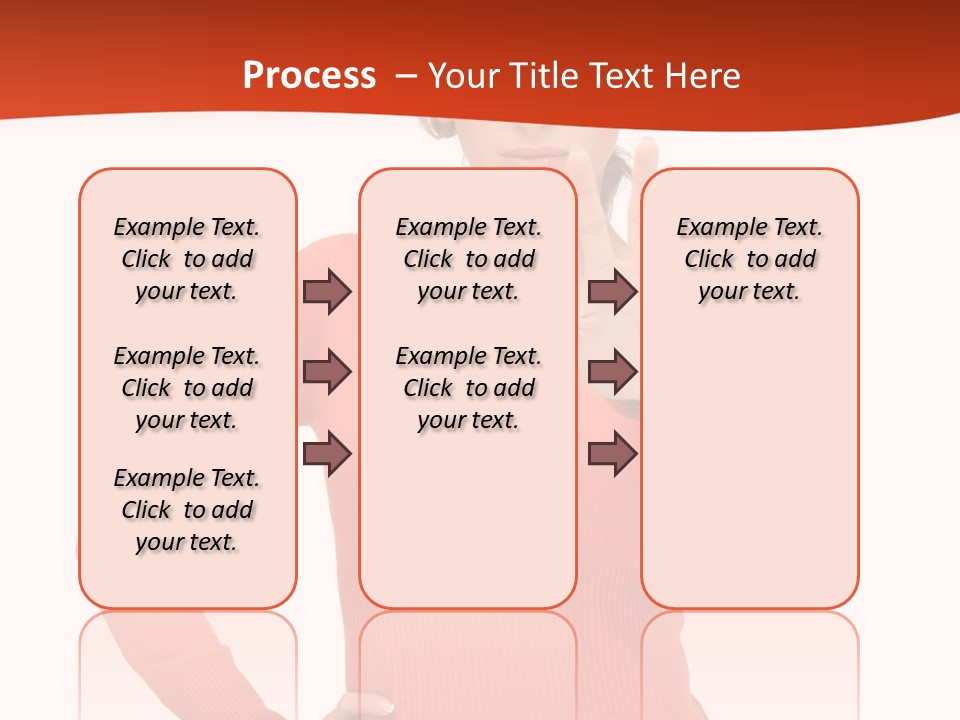 Process – Your Title Text Here

Example Text. Click to add your text.

Example Text. Click to add your text.

Example Text. Click to add your text.

Example Text. Click to add your text.

Example Text. Click to add your text.

Example Text. Click to add your text.